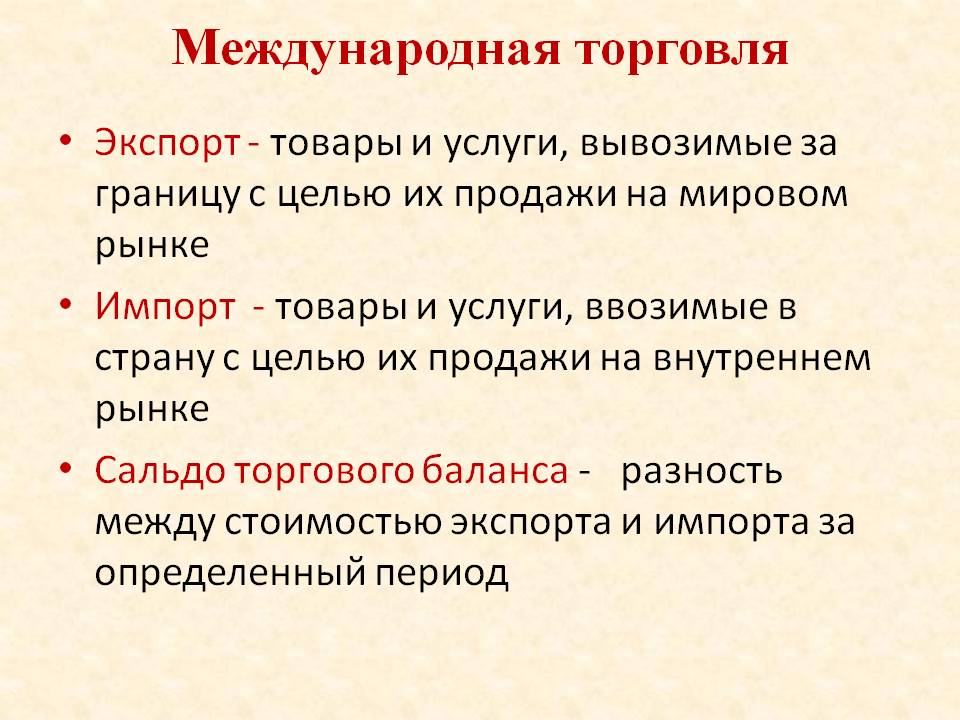 Международная торговля

• Экспорт - товары и услуги, вывозимые за границу с целью их продажи на мировом рынке

• Импорт - товары и услуги, ввозимые в страну с целью их продажи на внутреннем рынке

• Сальдо торгового баланса - разность между стоимостью экспорта и импорта за определенный период